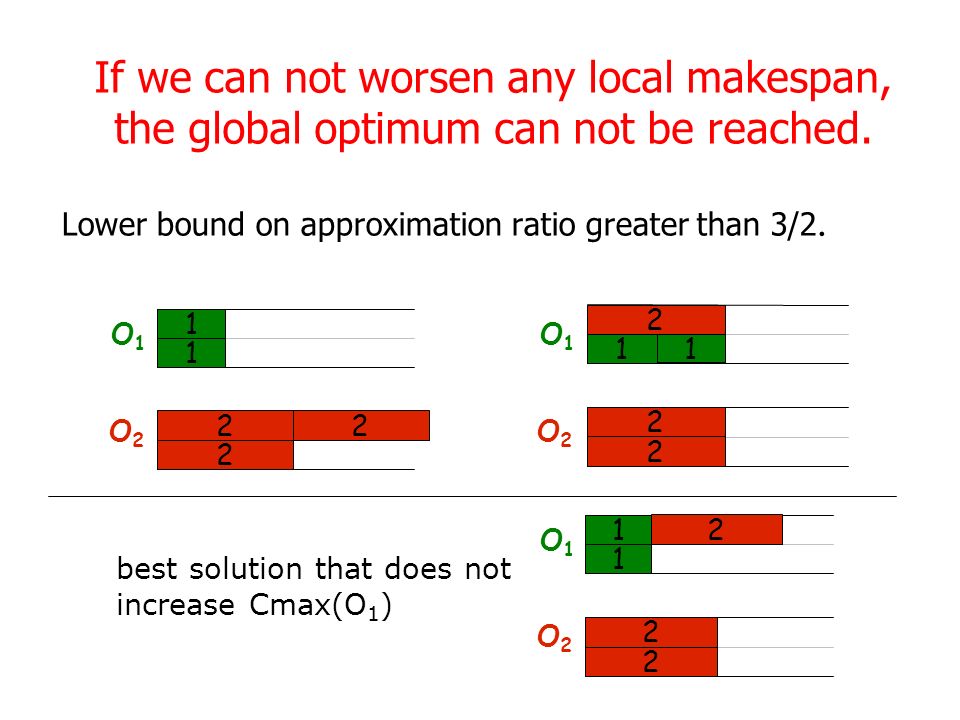 If we can not worsen any local makespan, the global optimum can not be reached.

Lower bound on approximation ratio greater than 3/2.

$O_1$
1
1

$O_2$
2 2
2

$O_1$
2
1 1

$O_2$
2
2

best solution that does not increase Cmax($O_1$)

$O_1$
1 2
1

$O_2$
2
2